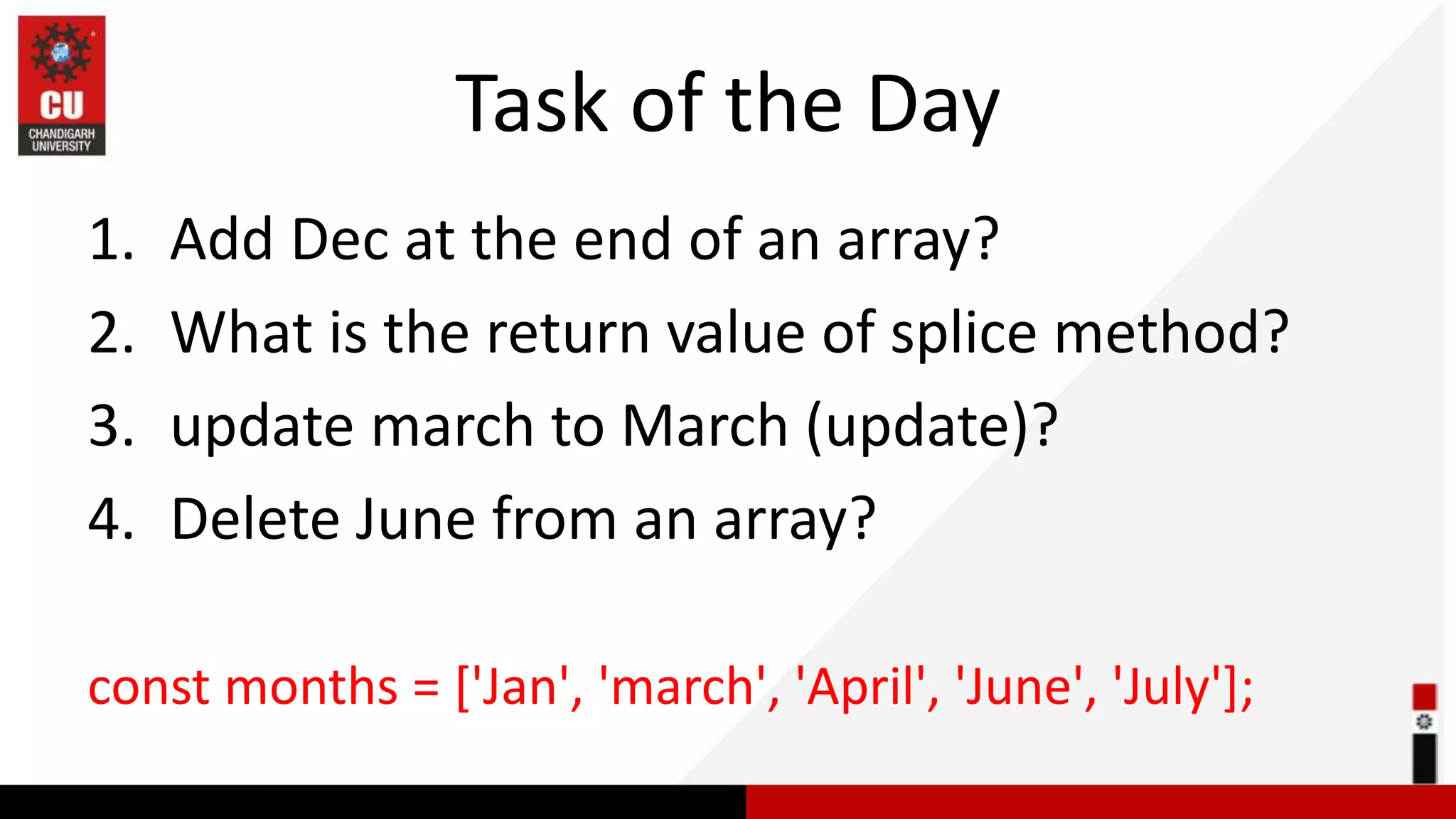 CU
CHANDIGARH UNIVERSITY

Task of the Day

1. Add Dec at the end of an array?
2. What is the return value of splice method?
3. update march to March (update)?
4. Delete June from an array?

const months = ['Jan', 'march', 'April', 'June', 'July'];